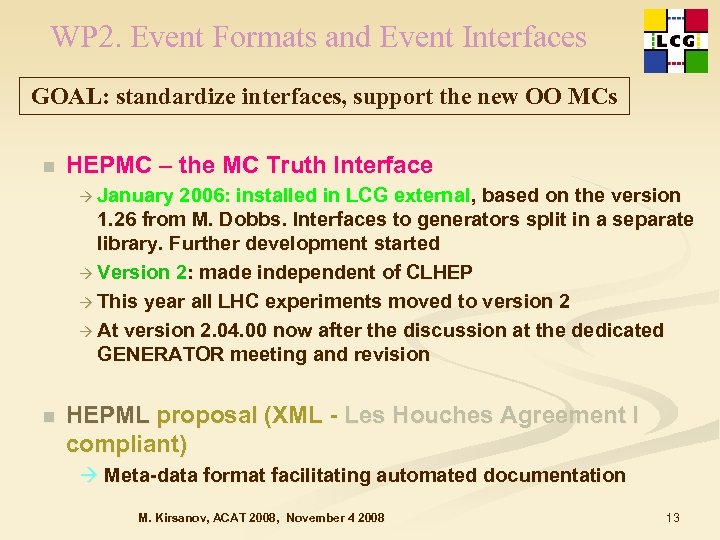 WP2. Event Formats and Event Interfaces

LCG

GOAL: standardize interfaces, support the new OO MCs

HEPMC – the MC Truth Interface

→ January 2006: installed in LCG external, based on the version 1.26 from M. Dobbs. Interfaces to generators split in a separate library. Further development started

→ Version 2: made independent of CLHEP

→ This year all LHC experiments moved to version 2

→ At version 2.04.00 now after the discussion at the dedicated GENERATOR meeting and revision

HEPML proposal (XML - Les Houches Agreement I compliant)

→ Meta-data format facilitating automated documentation

M. Kirsanov, ACAT 2008, November 4 2008

13